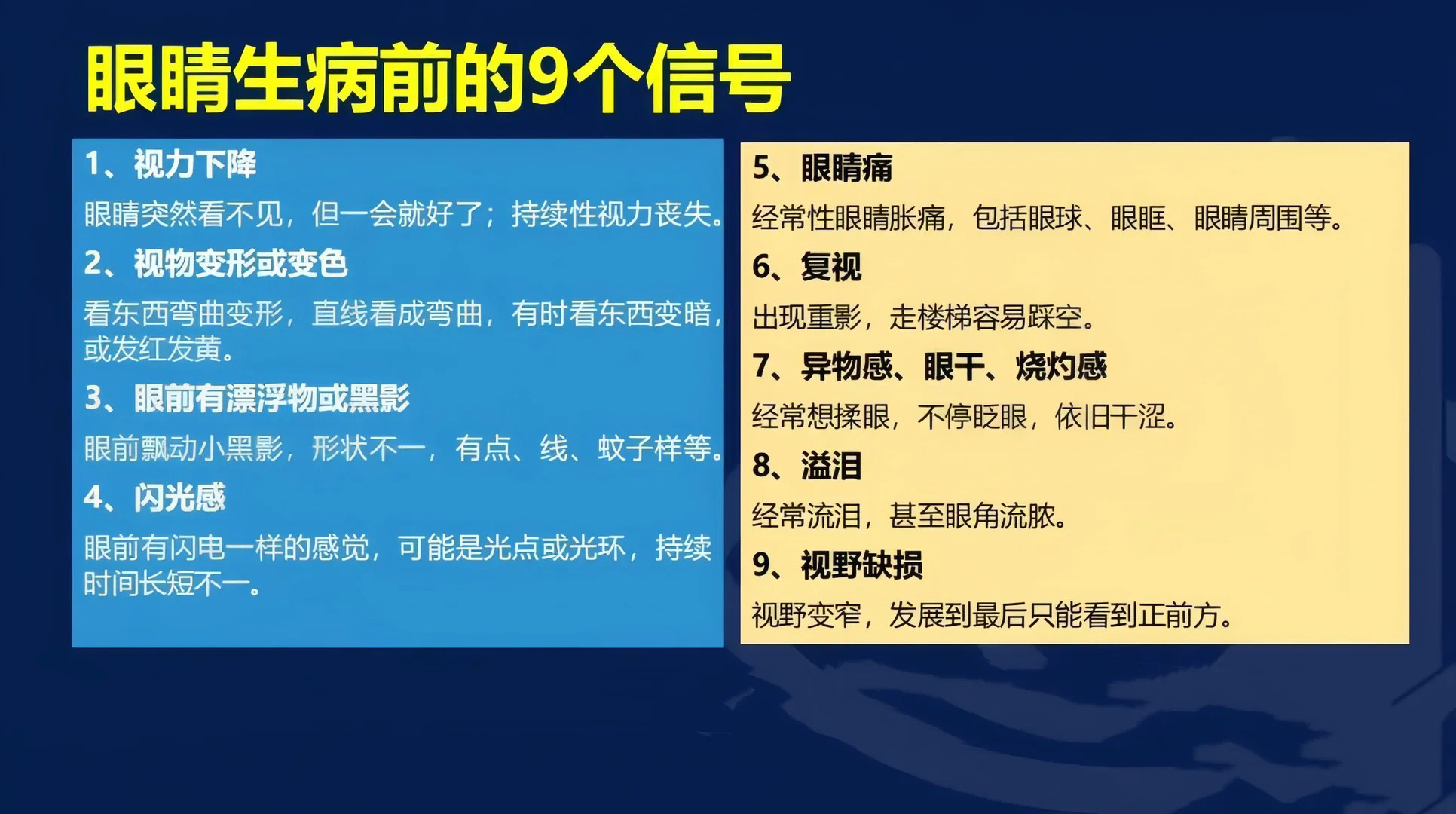 眼睛生病前的9个信号

1、视力下降

眼睛突然看不见，但一会就好了；持续性视力丧失。

2、视物变形或变色

看东西弯曲变形，直线看成弯曲，有时看东西变暗，或发红发黄。

3、眼前有漂浮物或黑影

眼前飘动小黑影，形状不一，有点、线、蚊子样等。

4、闪光感

眼前有闪电一样的感觉，可能是光点或光环，持续时间长短不一。

5、眼睛痛

经常性眼睛胀痛，包括眼球、眼眶、眼睛周围等。

6、复视

出现重影，走楼梯容易踩空。

7、异物感、眼干、烧灼感

经常想揉眼，不停眨眼，依旧干涩。

8、溢泪

经常流泪，甚至眼角流脓。

9、视野缺损

视野变窄，发展到最后只能看到正前方。